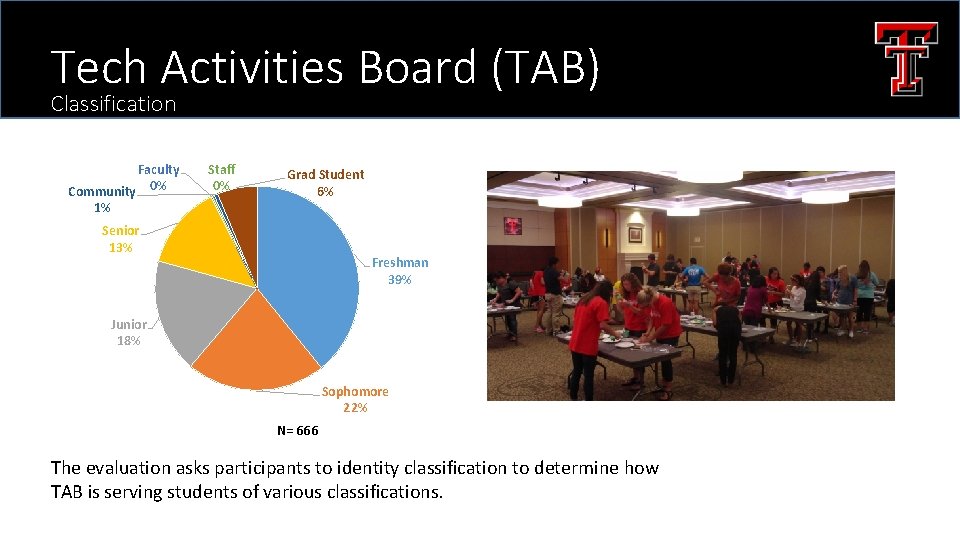 Tech Activities Board (TAB)
Classification

Faculty
0%

Staff
0%

Grad Student
6%

Community
1%

Senior
13%

Freshman
39%

Junior
18%

Sophomore
22%

N= 666

The evaluation asks participants to identity classification to determine how TAB is serving students of various classifications.